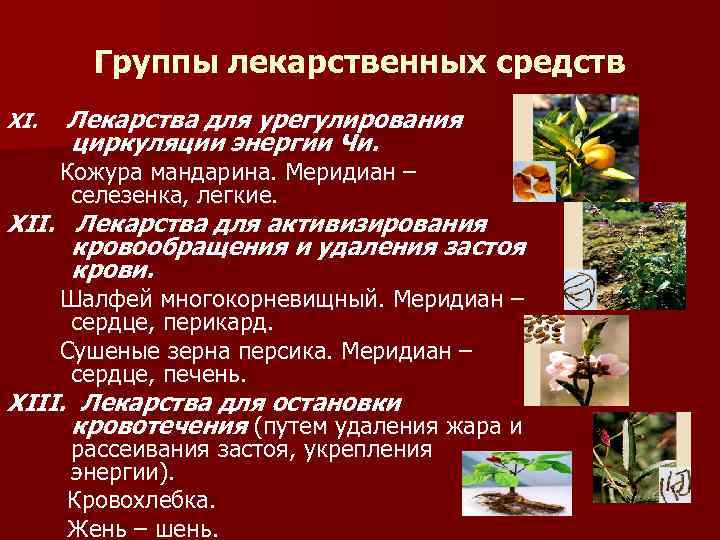 Группы лекарственных средств

XI. Лекарства для урегулирования циркуляции энергии Чи.

Кожура мандарина. Меридиан – селезенка, легкие.

XII. Лекарства для активизирования кровообращения и удаления застоя крови.

Шалфей многокорневищный. Меридиан – сердце, перикард.

Сушеные зерна персика. Меридиан – сердце, печень.

XIII. Лекарства для остановки кровотечения (путем удаления жара и рассеивания застоя, укрепления энергии).

Кровохлебка.

Жень – шень.